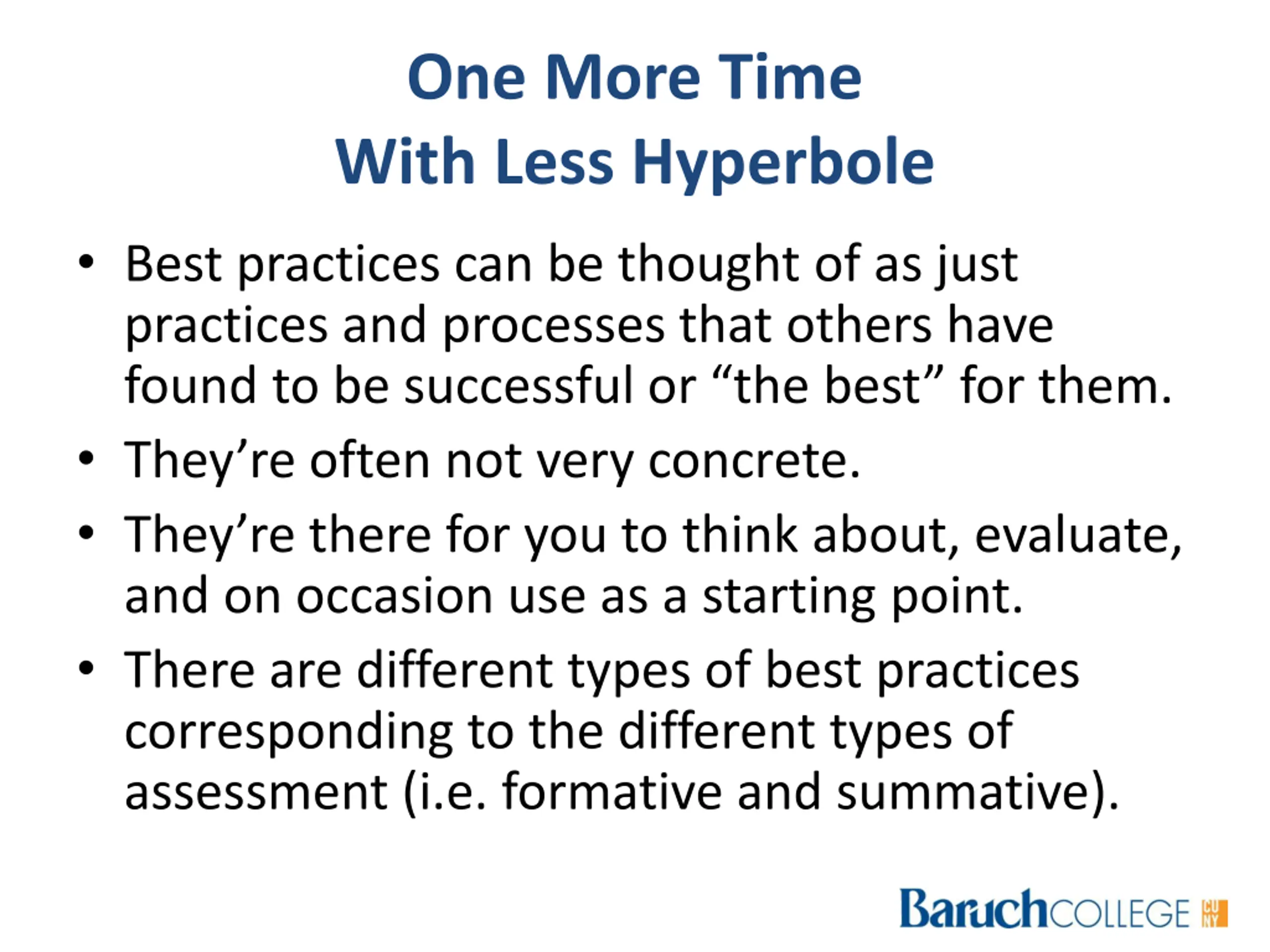 One More Time
With Less Hyperbole

• Best practices can be thought of as just practices and processes that others have found to be successful or “the best” for them.
• They’re often not very concrete.
• They’re there for you to think about, evaluate, and on occasion use as a starting point.
• There are different types of best practices corresponding to the different types of assessment (i.e. formative and summative).

BaruchCOLLEGE CUNY